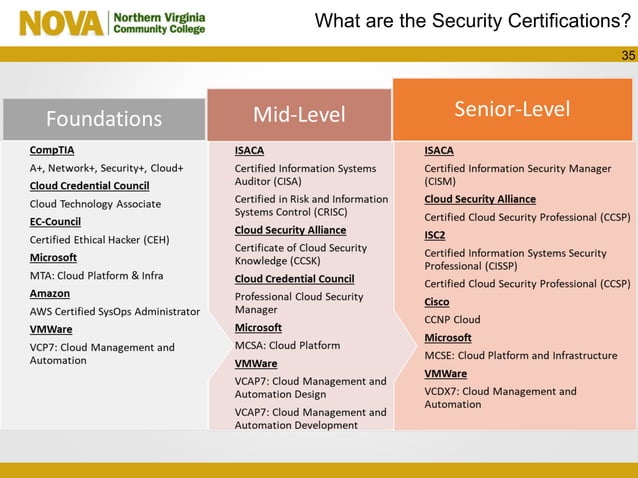 NOVA Northern Virginia Community College

What are the Security Certifications?

35

Foundations

CompTIA

A+, Network+, Security+, Cloud+

Cloud Credential Council

Cloud Technology Associate

EC-Council

Certified Ethical Hacker (CEH)

Microsoft

MTA: Cloud Platform & Infra

Amazon

AWS Certified SysOps Administrator

VMWare

VCP7: Cloud Management and Automation

Mid-Level

ISACA

Certified Information Systems Auditor (CISA)

Certified in Risk and Information Systems Control (CRISC)

Cloud Security Alliance

Certificate of Cloud Security Knowledge (CCSK)

Cloud Credential Council

Professional Cloud Security Manager

Microsoft

MCSA: Cloud Platform

VMWare

VCAP7: Cloud Management and Automation Design

VCAP7: Cloud Management and Automation Development

Senior-Level

ISACA

Certified Information Security Manager (CISM)

Cloud Security Alliance

Certified Cloud Security Professional (CCSP)

ISC2

Certified Information Systems Security Professional (CISSP)

Certified Cloud Security Professional (CCSP)

Cisco

CCNP Cloud

Microsoft

MCSE: Cloud Platform and Infrastructure

VMWare

VCDX7: Cloud Management and Automation